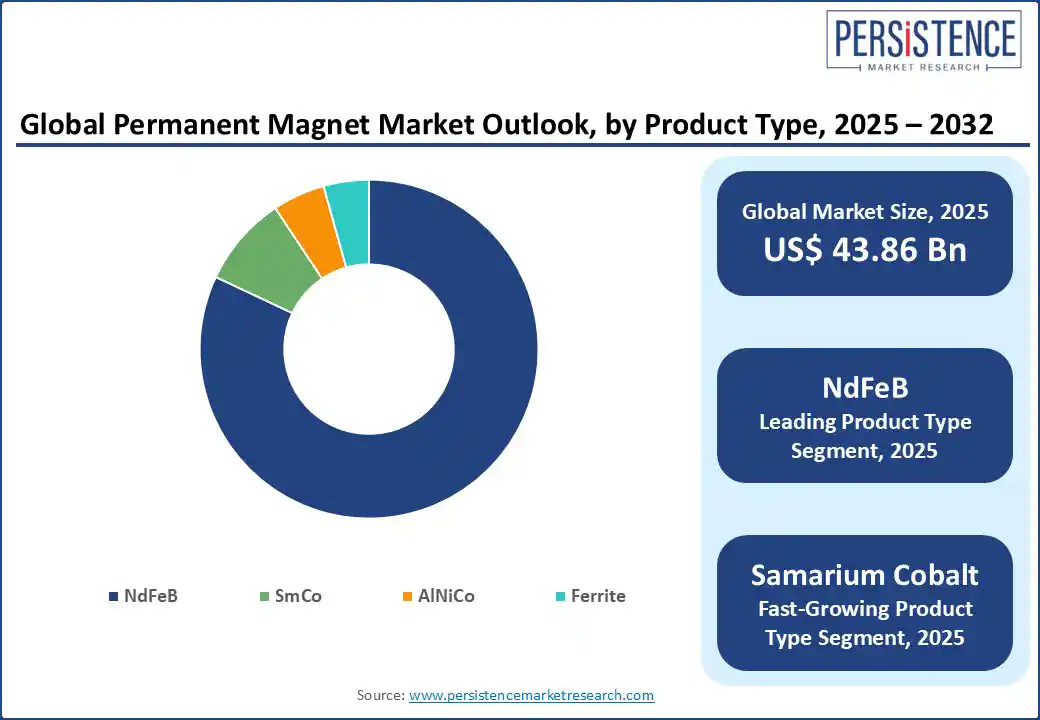 PERSISTENCE
MARKET RESEARCH

Global Permanent Magnet Market Outlook, by Product Type, 2025 – 2032

NdFeB SmCo AlNiCo Ferrite

Global Market Size, 2025
US$ 43.86 Bn

NdFeB
Leading Product Type Segment, 2025

Samarium Cobalt
Fast-Growing Product Type Segment, 2025

Source: www.persistencemarketresearch.com